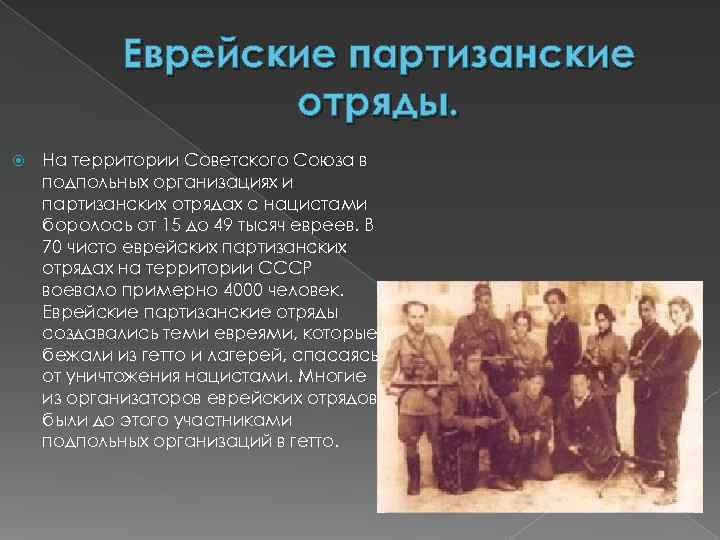 Еврейские партизанские отряды.

На территории Советского Союза в подпольных организациях и партизанских отрядах с нацистами боролось от 15 до 49 тысяч евреев. В 70 чисто еврейских партизанских отрядах на территории СССР воевало примерно 4000 человек. Еврейские партизанские отряды создавались теми евреями, которые бежали из гетто и лагерей, спасаясь от уничтожения нацистами. Многие из организаторов еврейских отрядов были до этого участниками подпольных организаций в гетто.